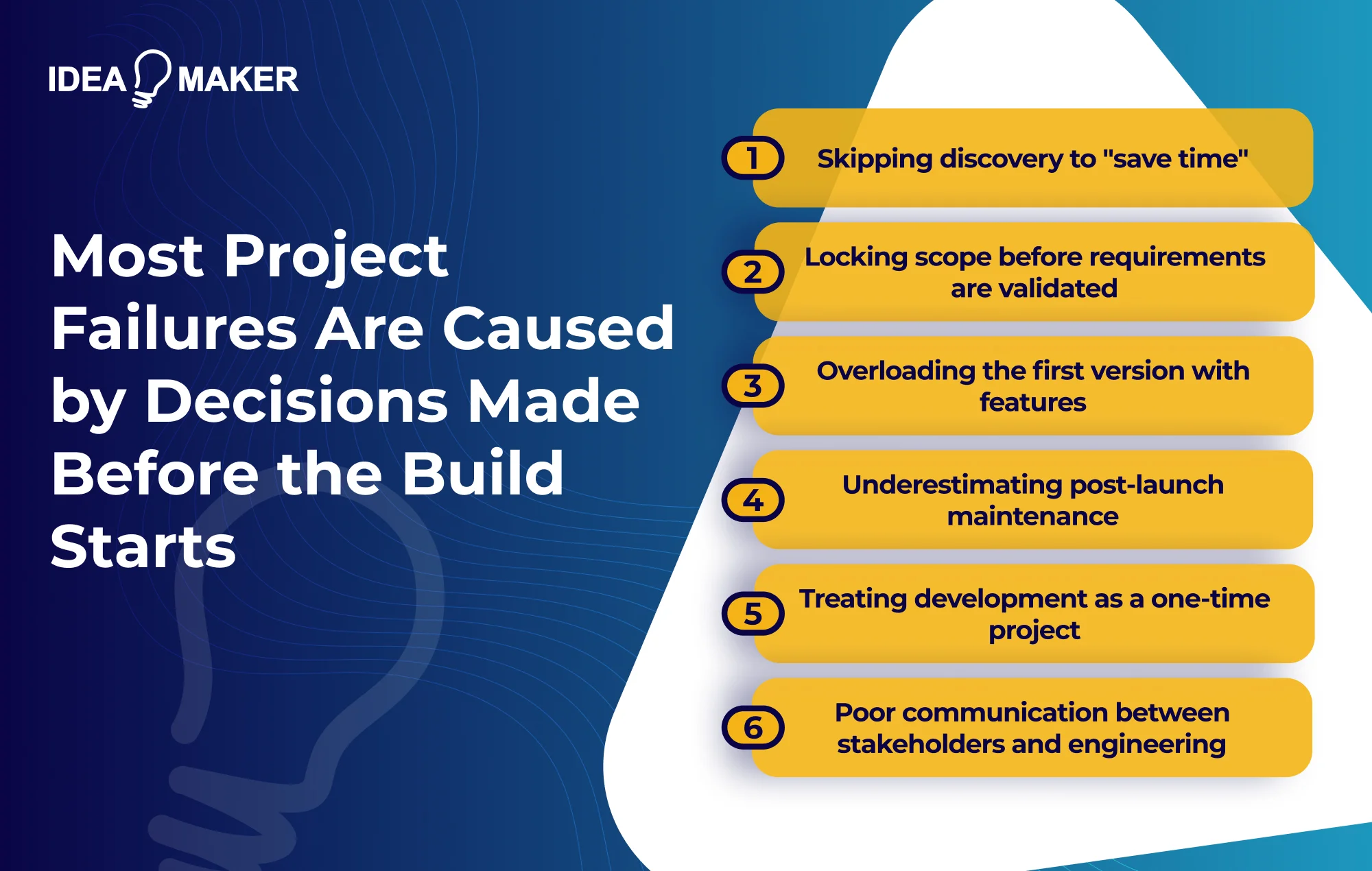 IDEA MAKER

Most Project Failures Are Caused by Decisions Made Before the Build Starts

1 Skipping discovery to "save time"

2 Locking scope before requirements are validated

3 Overloading the first version with features

4 Underestimating post-launch maintenance

5 Treating development as a one-time project

6 Poor communication between stakeholders and engineering